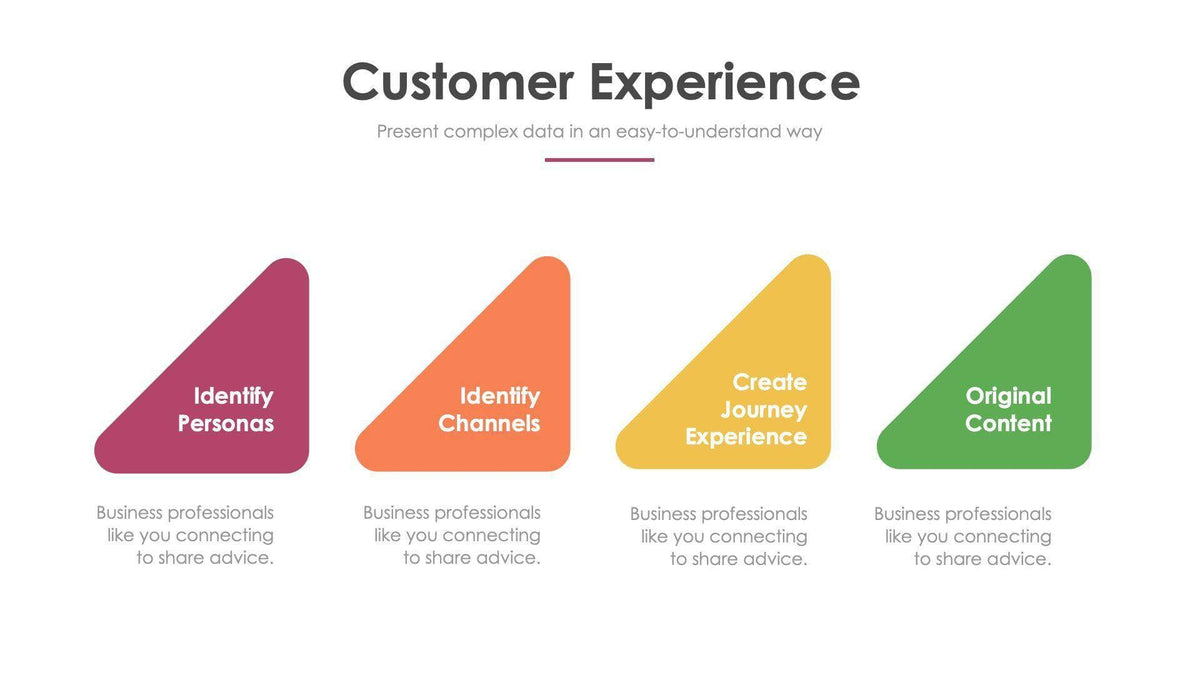 Customer Experience

Present complex data in an easy-to-understand way

Identify Personas

Business professionals like you connecting to share advice.

Identify Channels

Business professionals like you connecting to share advice.

Create Journey Experience

Business professionals like you connecting to share advice.

Original Content

Business professionals like you connecting to share advice.